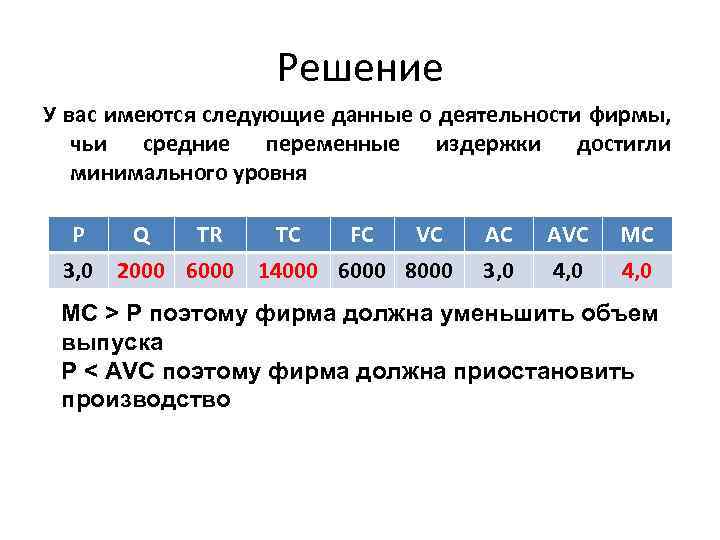 Решение

У вас имеются следующие данные о деятельности фирмы, чьи средние переменные издержки достигли минимального уровня

| P | Q | TR | TC | FC | VC | AC | AVC | MC |
|---|---|---|---|---|---|---|---|---|
| 3,0 | 2000 | 6000 | 14000 | 6000 | 8000 | 3,0 | 4,0 | 4,0 |

MC > P поэтому фирма должна уменьшить объем выпуска
P < AVC поэтому фирма должна приостановить производство